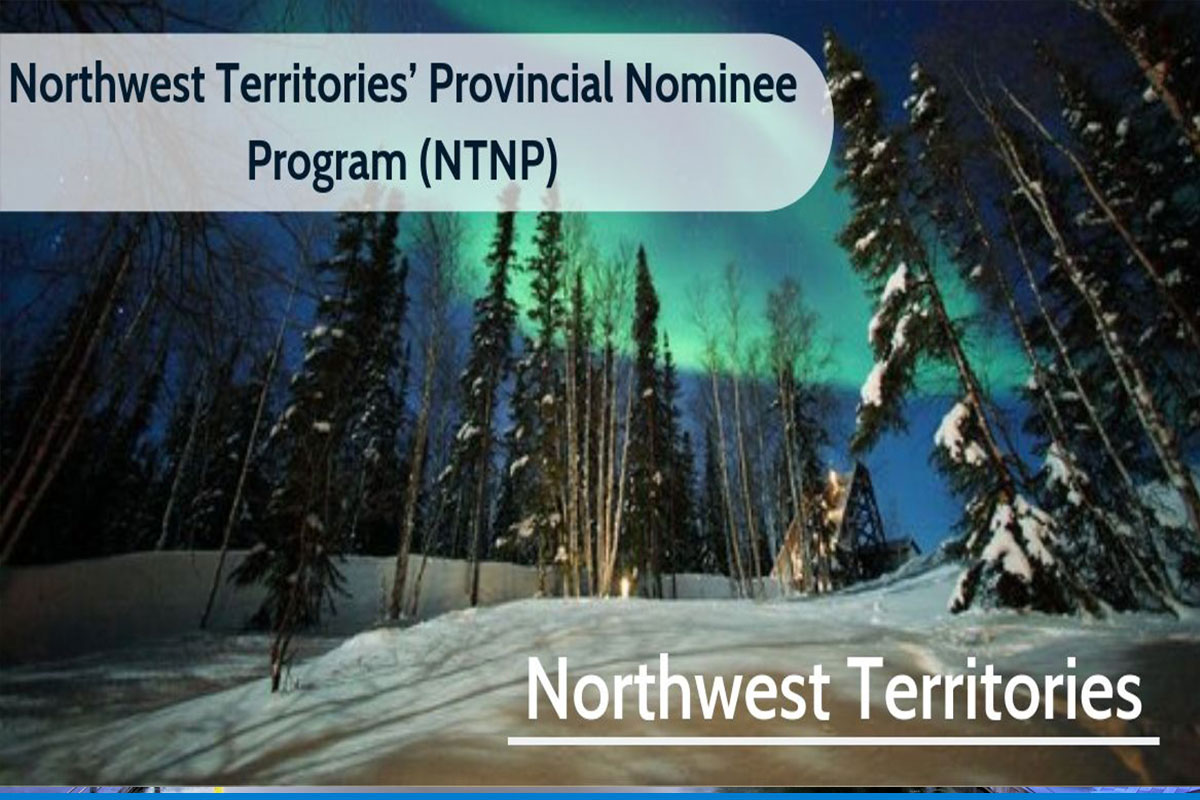 Northwest Territories' Provincial Nominee Program (NTNP)

Northwest Territories